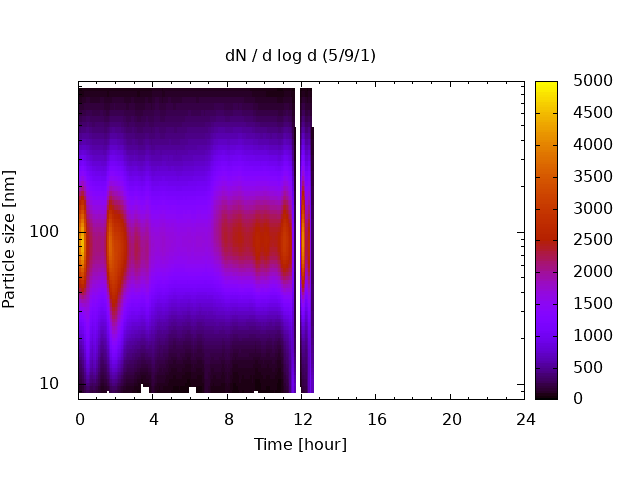 dN / d log d (5/9/1)

Particle size [nm]

100

10

0
4
8
12
16
20
24

Time [hour]

5000
4500
4000
3500
3000
2500
2000
1500
1000
500
0